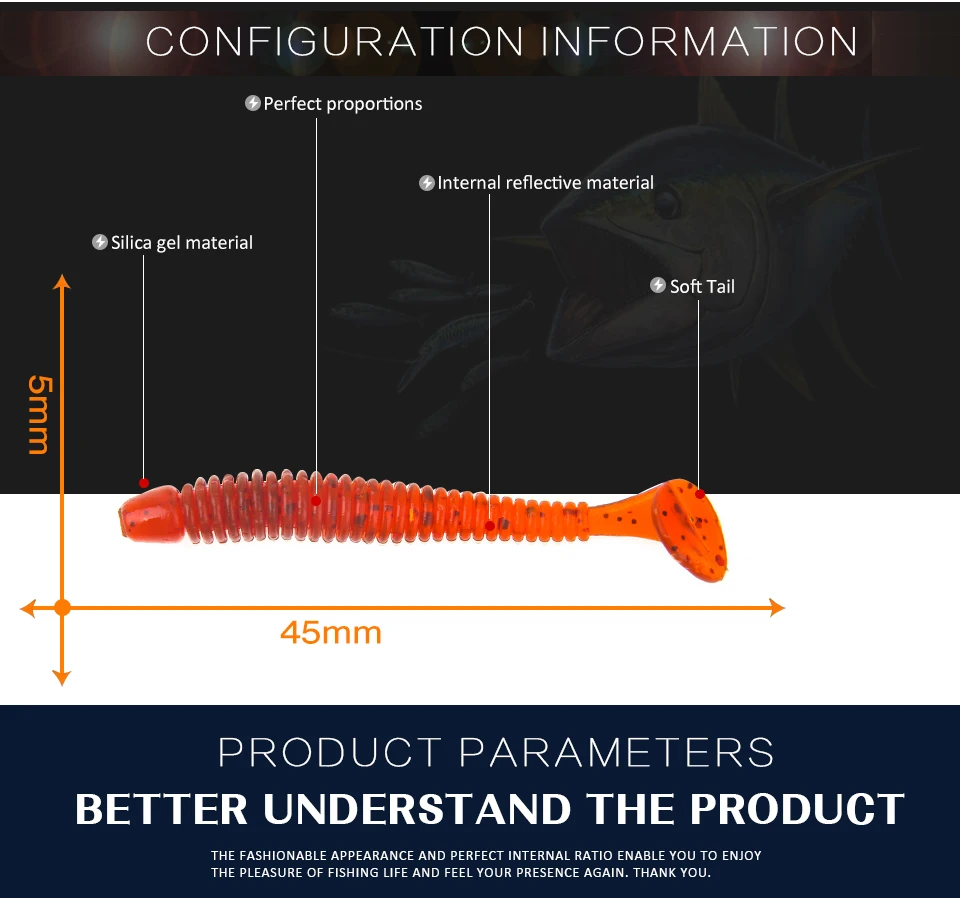 CONFIGURATION INFORMATION

Perfect proportions

Internal reflective material

Silica gel material

Soft Tail

5mm

45mm

PRODUCT PARAMETERS

BETTER UNDERSTAND THE PRODUCT

THE FASHIONABLE APPEARANCE AND PERFECT INTERNAL RATIO ENABLE YOU TO ENJOY THE PLEASURE OF FISHING LIFE AND FEEL YOUR PRESENCE AGAIN. THANK YOU.